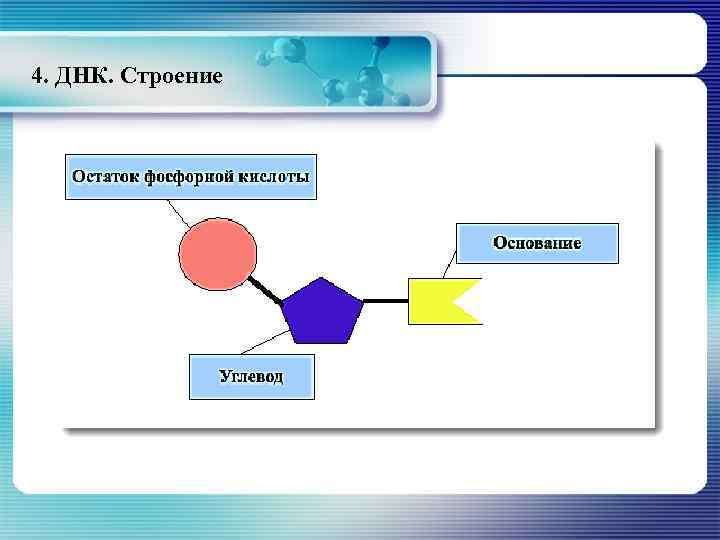 4. ДНК. Строение

Остаток фосфорной кислоты

Основание

Углевод